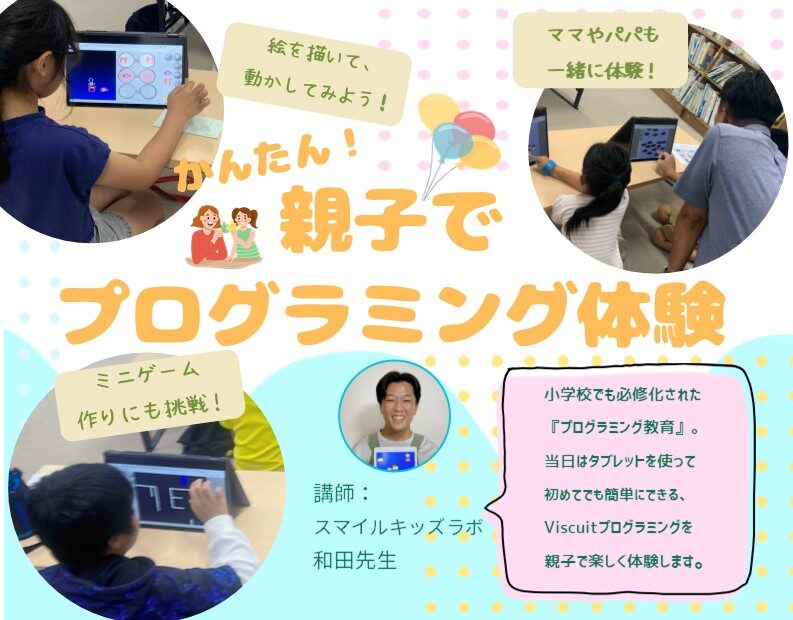 絵を描いて、動かしてみよう！

ママやパパも一緒に体験！

かんたん！
親子で
プログラミング体験

ミニゲーム作りにも挑戦！

講師：
スマイルキッズラボ
和田先生

小学校でも必修化された『プログラミング教育』。当日はタブレットを使って初めてでも簡単にできる、Viscuitプログラミングを親子で楽しく体験します。